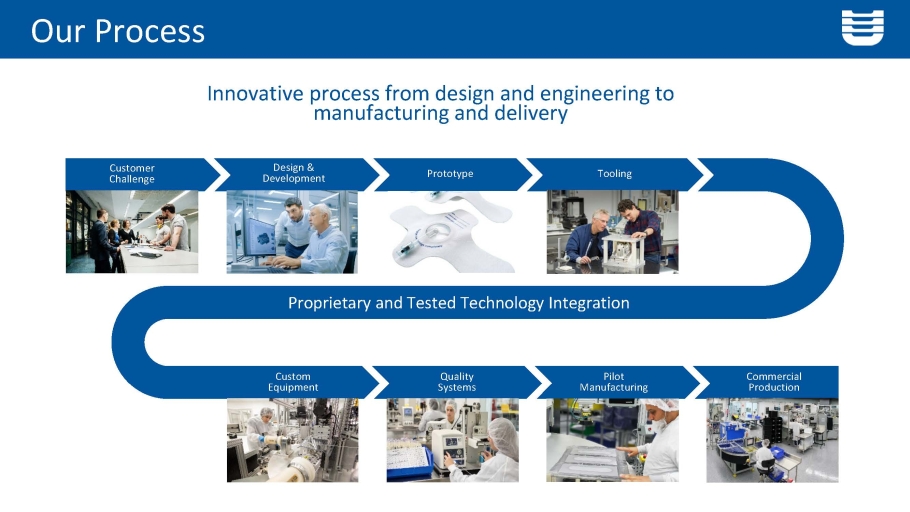 Our Process

Innovative process from design and engineering to manufacturing and delivery

Customer Challenge

Design & Development

Prototype

Tooling

Proprietary and Tested Technology Integration

Custom Equipment

Quality Systems

Pilot Manufacturing

Commercial Production